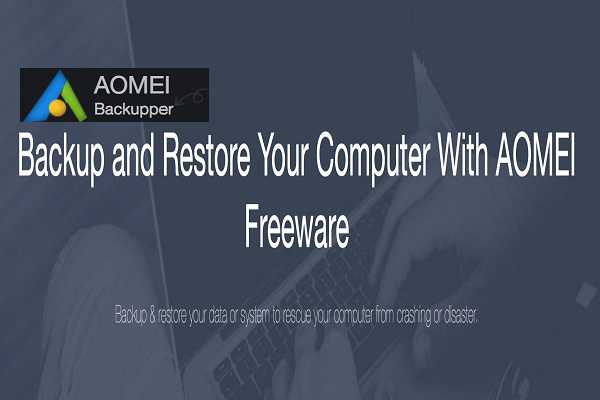 AOMEI
Backupper

Backup and Restore Your Computer With AOMEI Freeware

Backup & restore your data or system to rescue your computer from crashing or disaster.